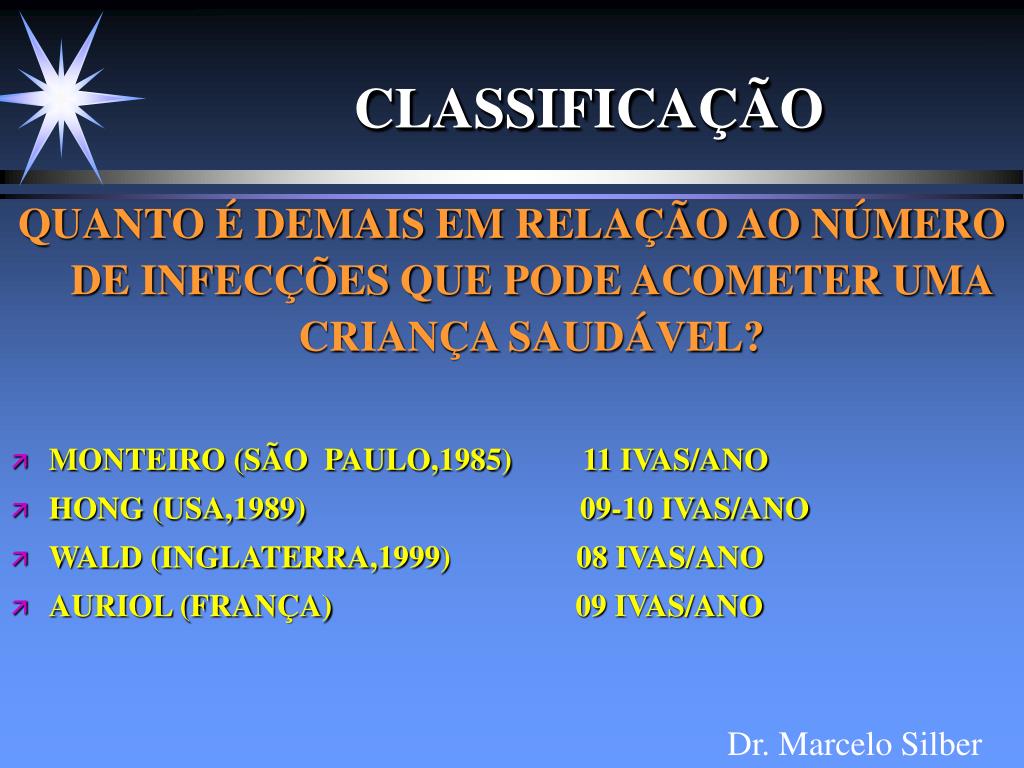 CLASSIFICAÇÃO

QUANTO É DEMAIS EM RELAÇÃO AO NÚMERO DE INFECÇÕES QUE PODE ACOMETER UMA CRIANÇA SAUDÁVEL?

MONTEIRO (SÃO PAULO,1985) 11 IVAS/ANO
HONG (USA,1989) 09-10 IVAS/ANO
WALD (INGLATERRA,1999) 08 IVAS/ANO
AURIOL (FRANÇA) 09 IVAS/ANO

Dr. Marcelo Silber